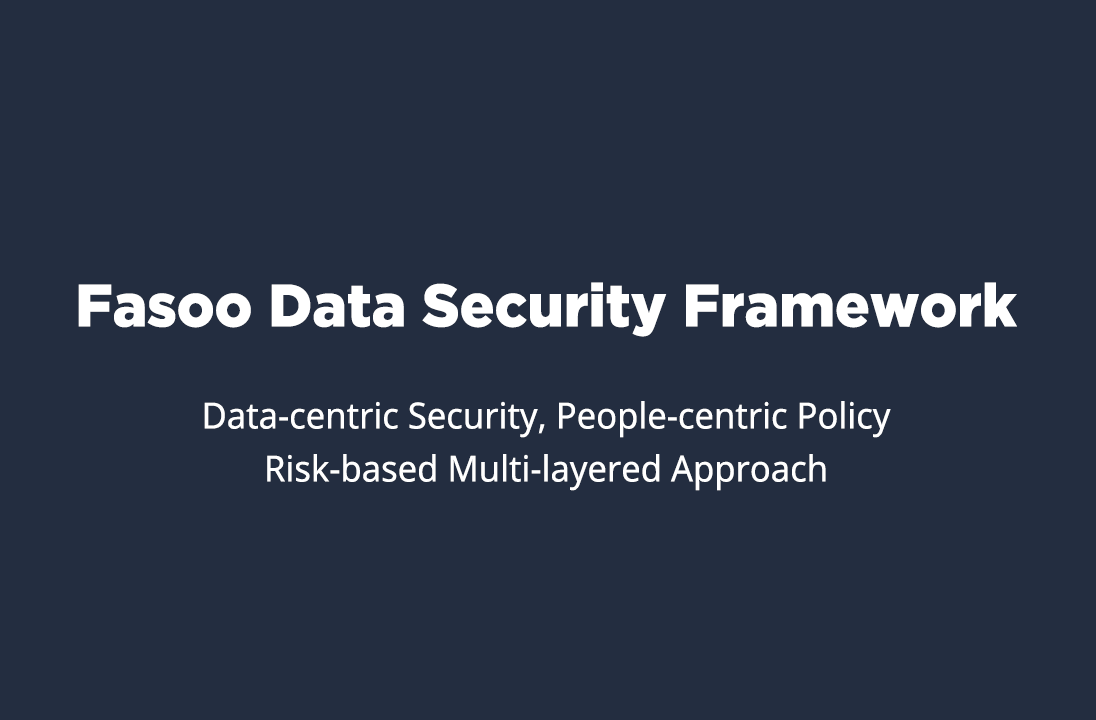 Fasoo Data Security Framework

Data-centric Security, People-centric Policy
Risk-based Multi-layered Approach